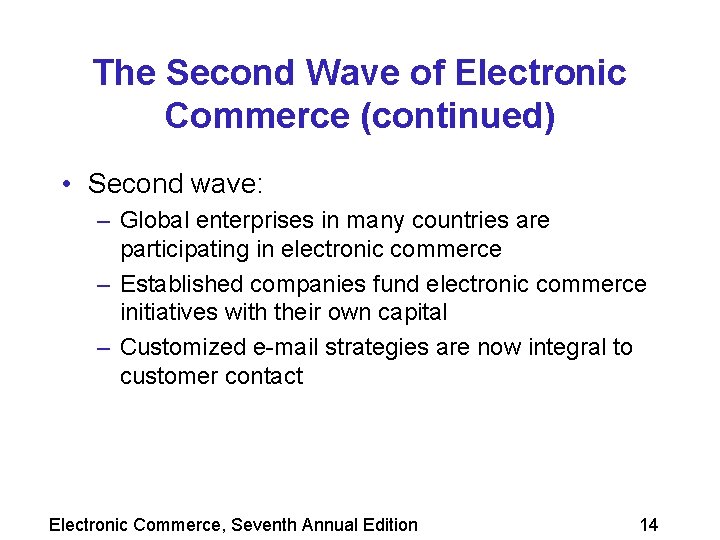 The Second Wave of Electronic Commerce (continued)

• Second wave:
– Global enterprises in many countries are participating in electronic commerce
– Established companies fund electronic commerce initiatives with their own capital
– Customized e-mail strategies are now integral to customer contact

Electronic Commerce, Seventh Annual Edition

14